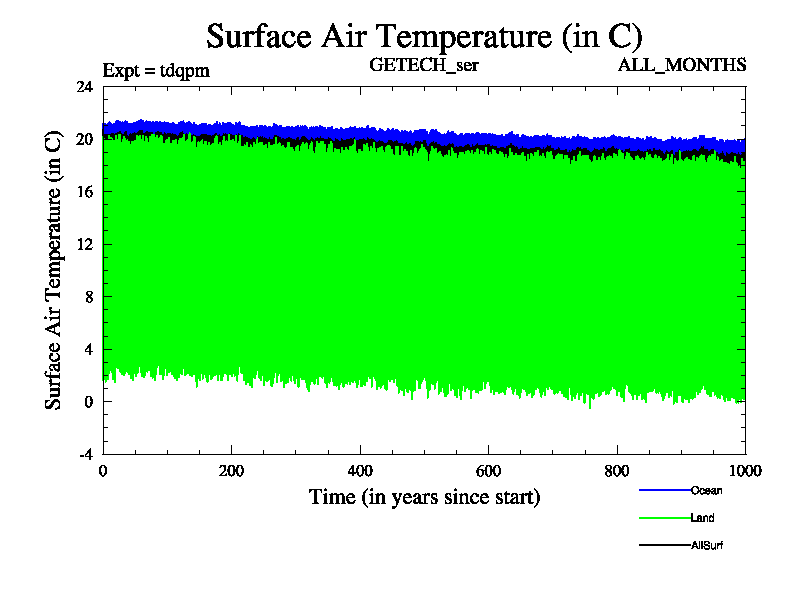 Surface Air Temperature (in C)

Expt = tdqpm

GETECH_ser

ALL_MONTHS

Surface Air Temperature (in C)

24
20
16
12
8
4
0
-4

0
200
400
600
800
1000

Time (in years since start)

Ocean

Land

AllSurf